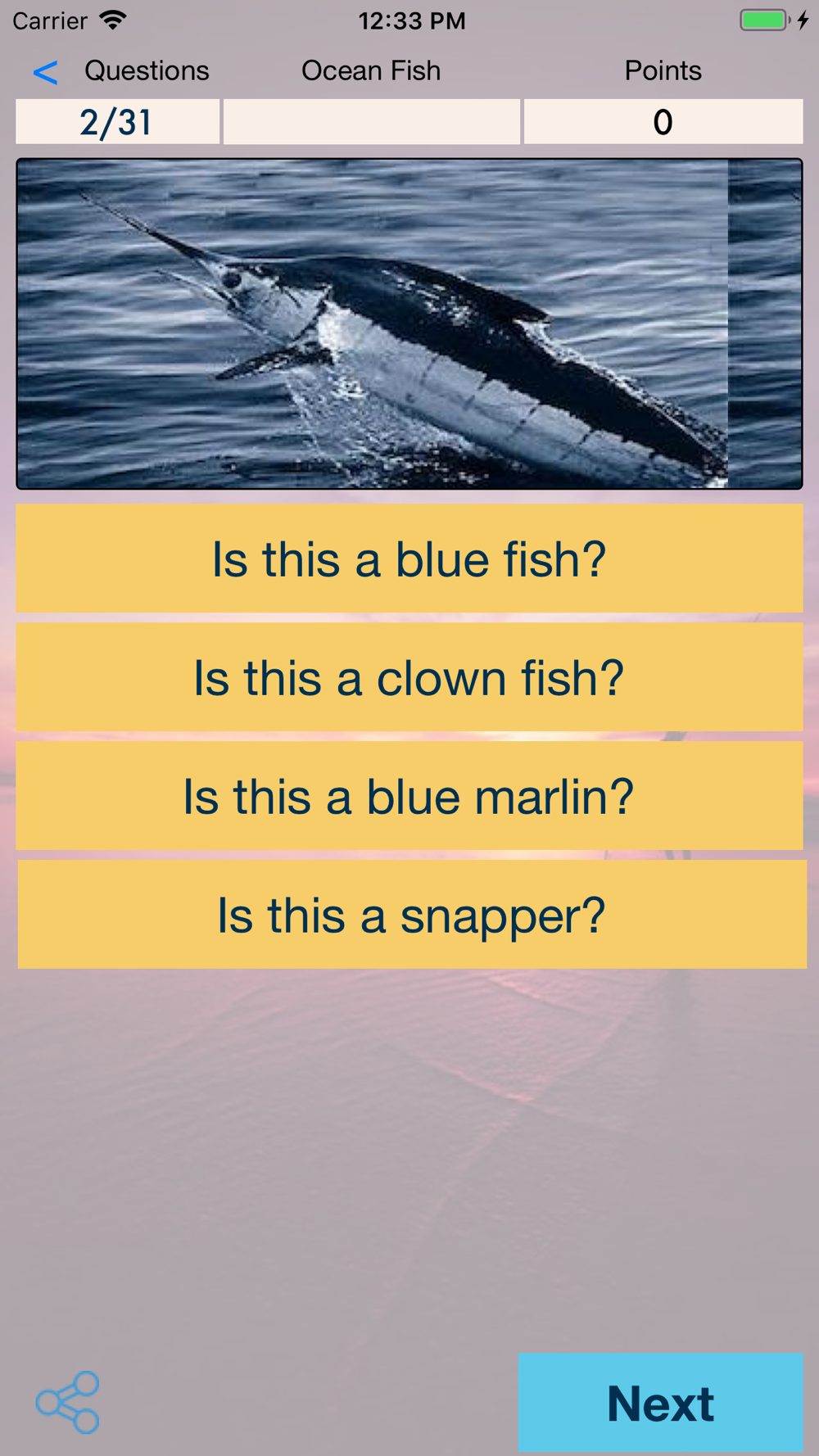 Carrier 12:33 PM

< Questions Ocean Fish Points

2/31 0

Is this a blue fish?

Is this a clown fish?

Is this a blue marlin?

Is this a snapper?

Next